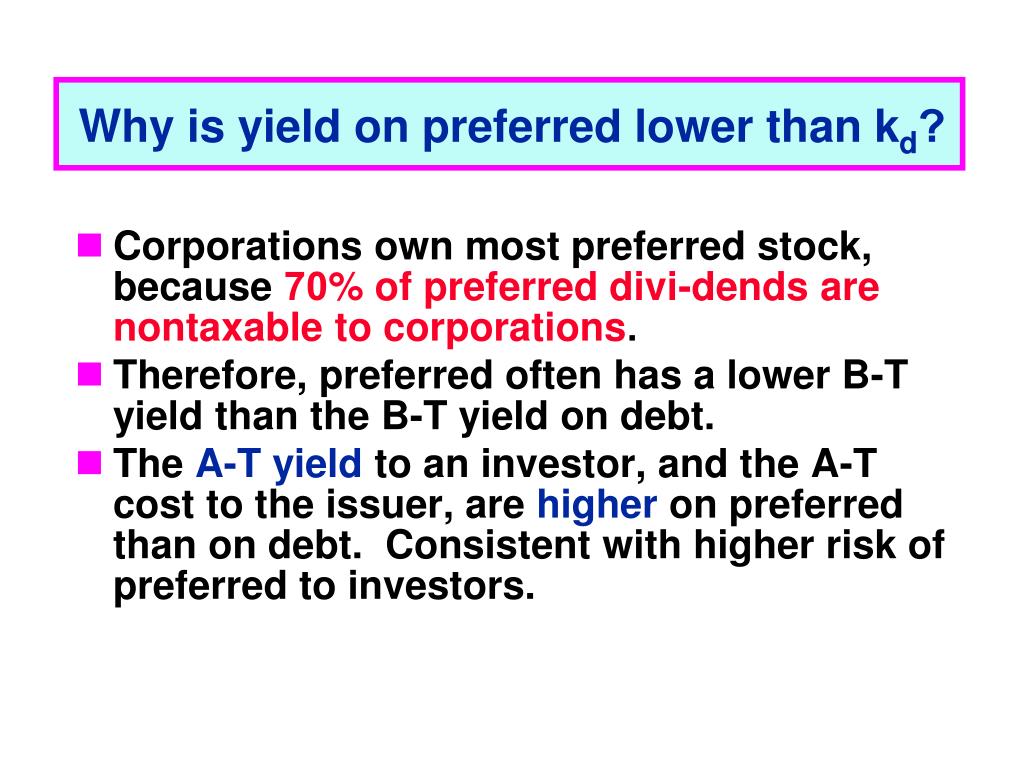 Why is yield on preferred lower than $k_d$?

Corporations own most preferred stock, because 70% of preferred divi-dends are nontaxable to corporations.

Therefore, preferred often has a lower B-T yield than the B-T yield on debt.

The A-T yield to an investor, and the A-T cost to the issuer, are higher on preferred than on debt. Consistent with higher risk of preferred to investors.